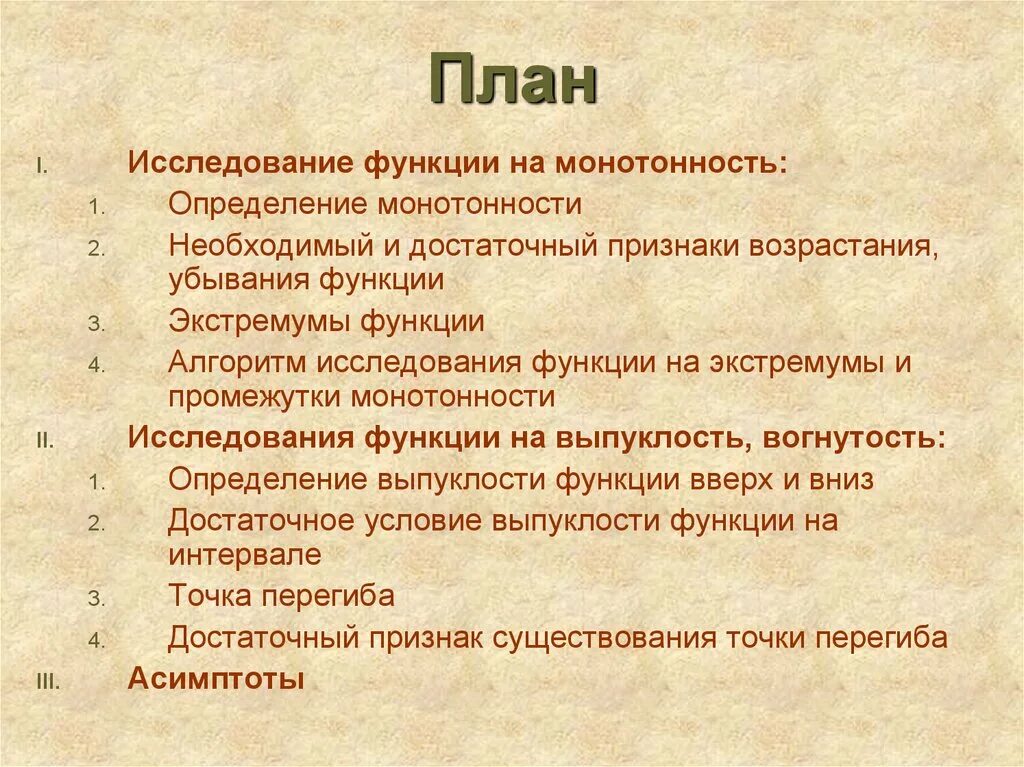 План

I. Исследование функции на монотонность:
1. Определение монотонности
2. Необходимый и достаточный признаки возрастания, убывания функции
3. Экстремумы функции
4. Алгоритм исследования функции на экстремумы и промежутки монотонности

II. Исследования функции на выпуклость, вогнутость:
1. Определение выпуклости функции вверх и вниз
2. Достаточное условие выпуклости функции на интервале
3. Точка перегиба
4. Достаточный признак существования точки перегиба

III. Асимптоты